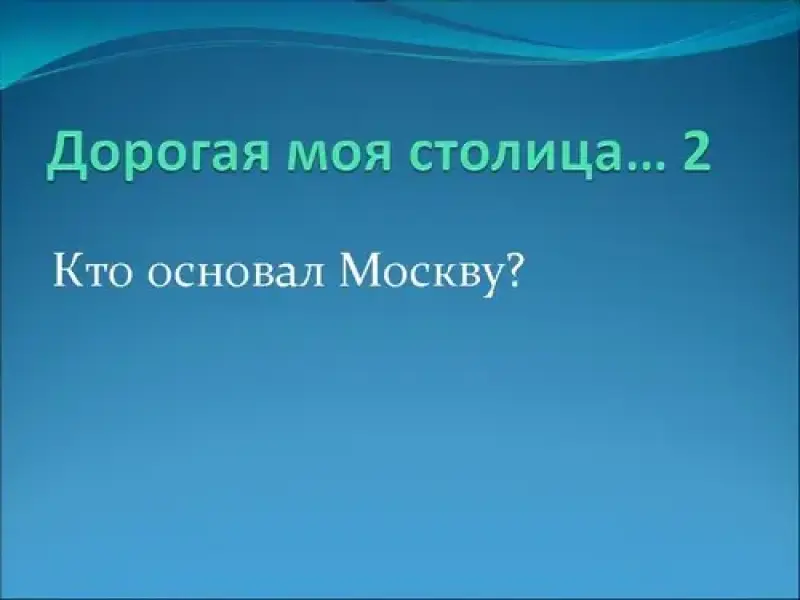 Дорогая моя столица… 2

Кто основал Москву?